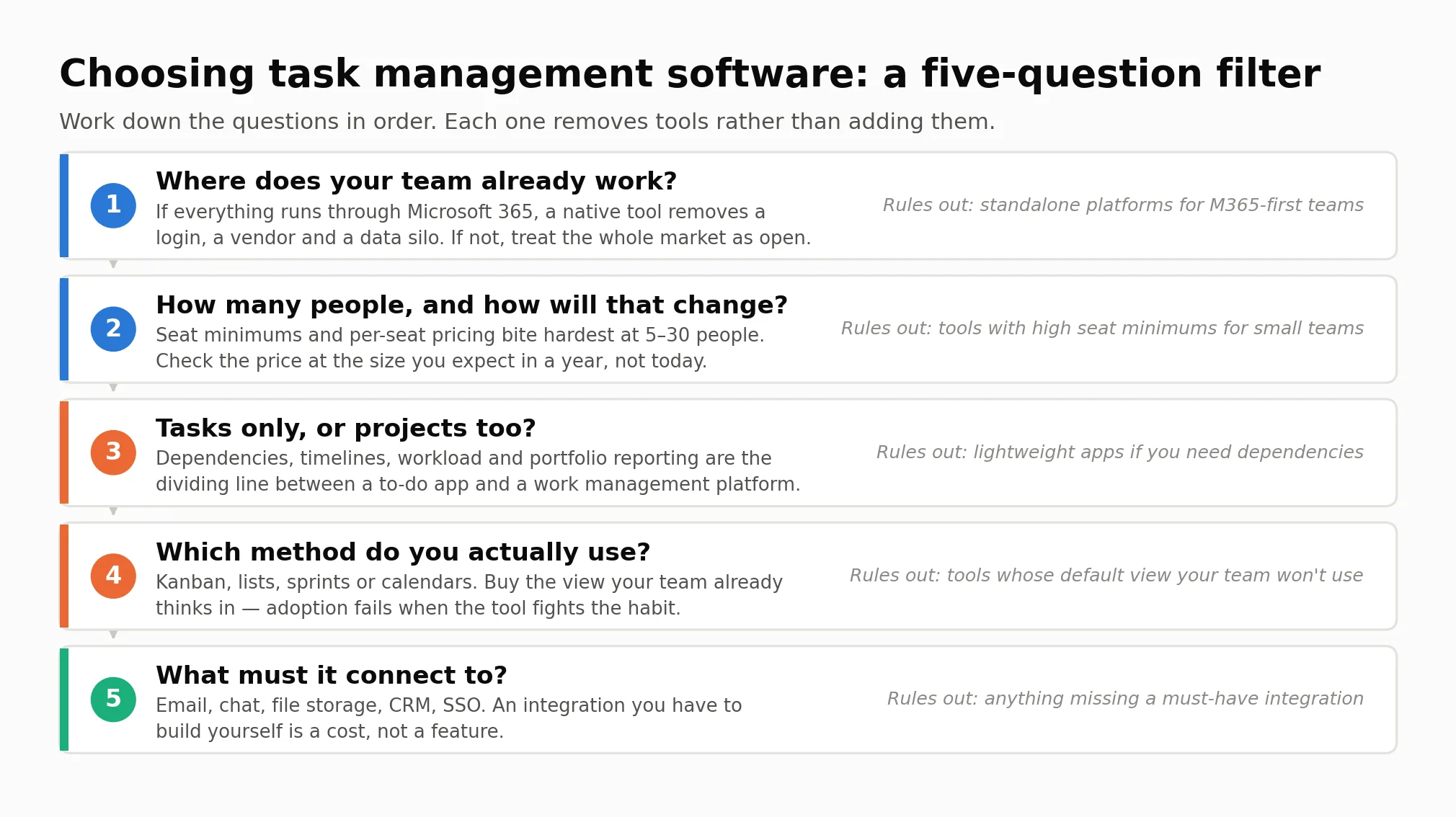 Choosing task management software: a five-question filter

Work down the questions in order. Each one removes tools rather than adding them.

1

Where does your team already work?

If everything runs through Microsoft 365, a native tool removes a login, a vendor and a data silo. If not, treat the whole market as open.

Rules out: standalone platforms for M365-first teams

2

How many people, and how will that change?

Seat minimums and per-seat pricing bite hardest at 5–30 people. Check the price at the size you expect in a year, not today.

Rules out: tools with high seat minimums for small teams

3

Tasks only, or projects too?

Dependencies, timelines, workload and portfolio reporting are the dividing line between a to-do app and a work management platform.

Rules out: lightweight apps if you need dependencies

4

Which method do you actually use?

Kanban, lists, sprints or calendars. Buy the view your team already thinks in — adoption fails when the tool fights the habit.

Rules out: tools whose default view your team won't use

5

What must it connect to?

Email, chat, file storage, CRM, SSO. An integration you have to build yourself is a cost, not a feature.

Rules out: anything missing a must-have integration